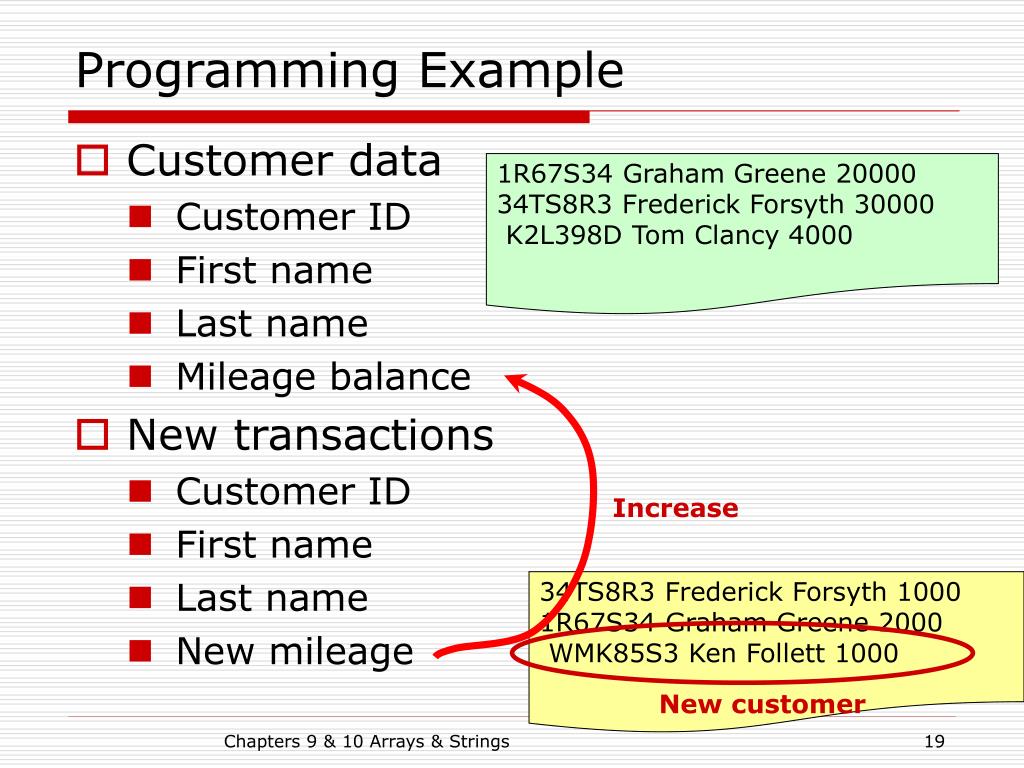 Programming Example

Customer data
Customer ID
First name
Last name
Mileage balance

New transactions
Customer ID
First name
Last name
New mileage

1R67S34 Graham Greene 20000
34TS8R3 Frederick Forsyth 30000
K2L398D Tom Clancy 4000

Increase

34TS8R3 Frederick Forsyth 1000
1R67S34 Graham Greene 2000
WMK85S3 Ken Follett 1000

New customer

Chapters 9 & 10 Arrays & Strings

19